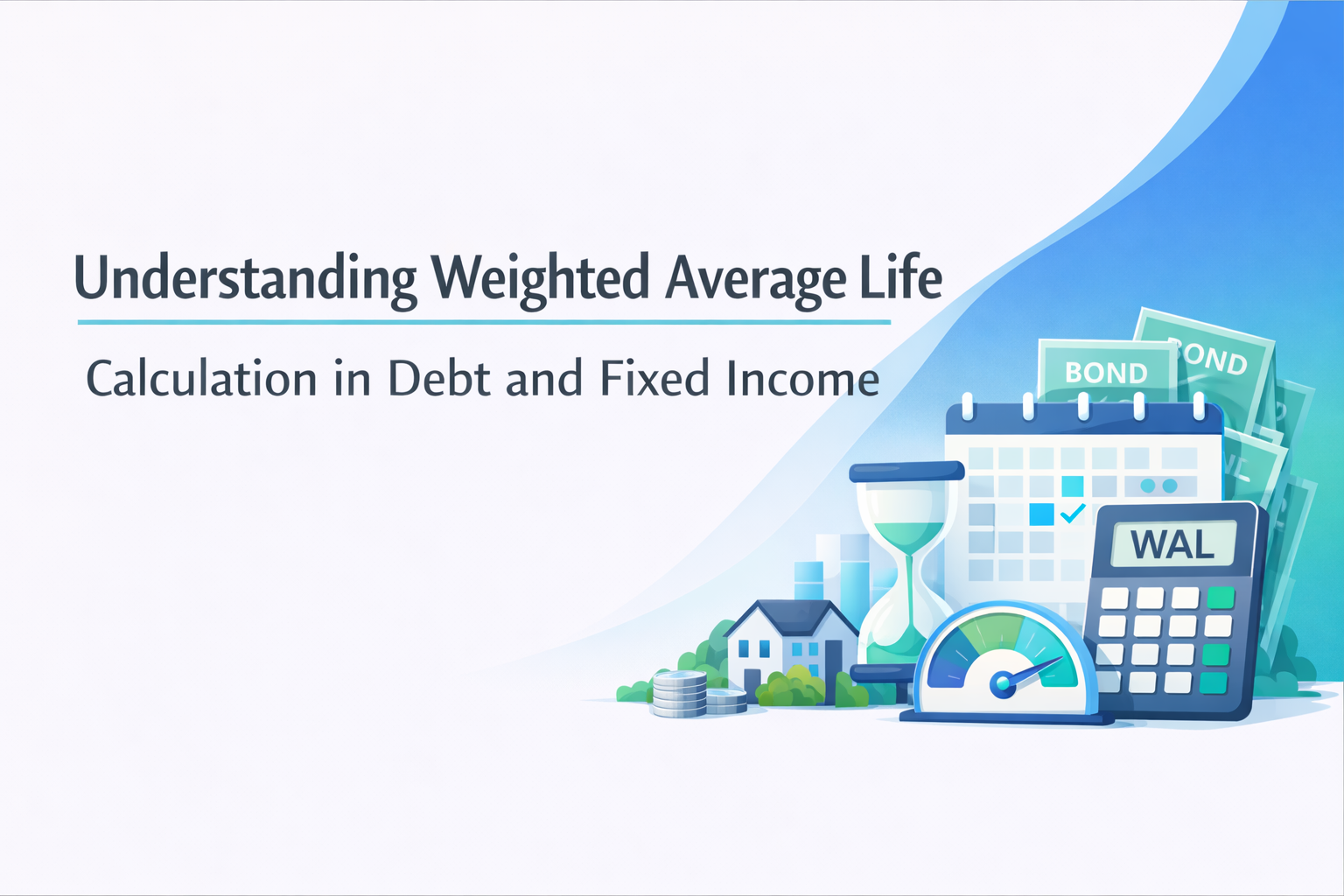 Understanding Weighted Average Life

Calculation in Debt and Fixed Income

BOND

OND

WAL